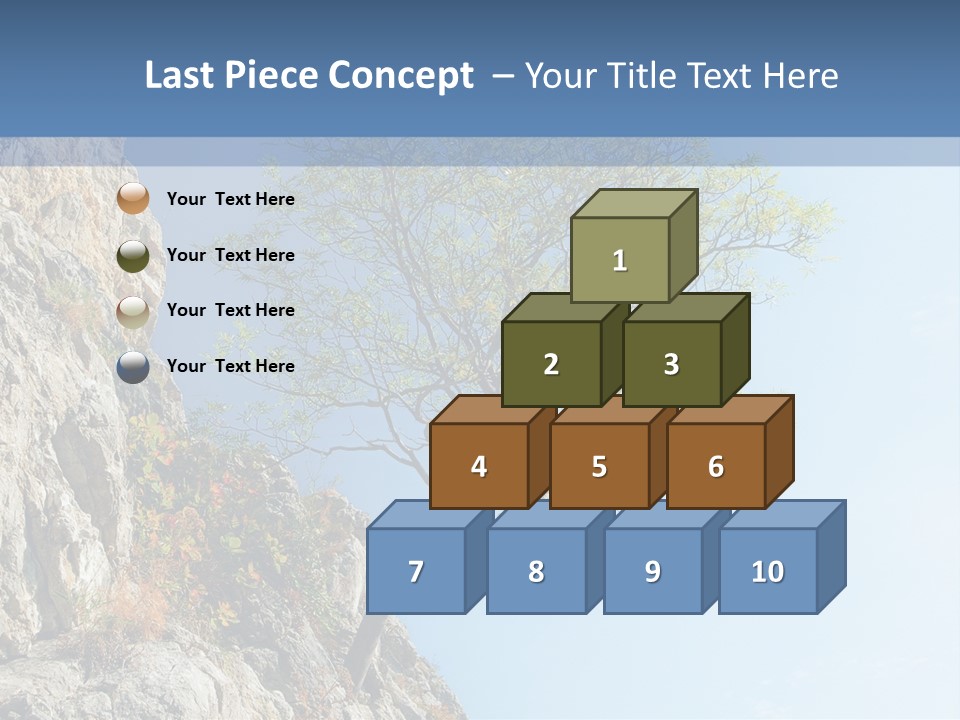 Last Piece Concept – Your Title Text Here

Your Text Here

Your Text Here

Your Text Here

Your Text Here

1

2

3

4

5

6

7

8

9

10